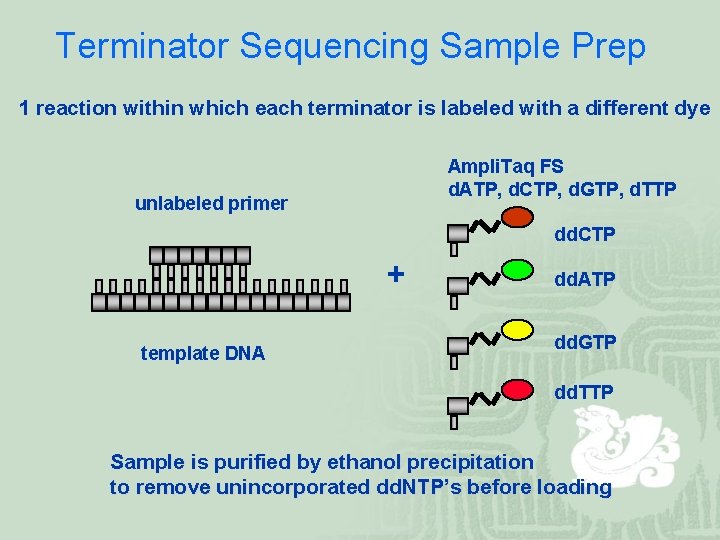 Terminator Sequencing Sample Prep

1 reaction within which each terminator is labeled with a different dye

unlabeled primer

template DNA

+

AmpliTaq FS
dATP, dCTP, dGTP, dTTP

ddCTP

ddATP

ddGTP

ddTTP

Sample is purified by ethanol precipitation to remove unincorporated ddNTP's before loading